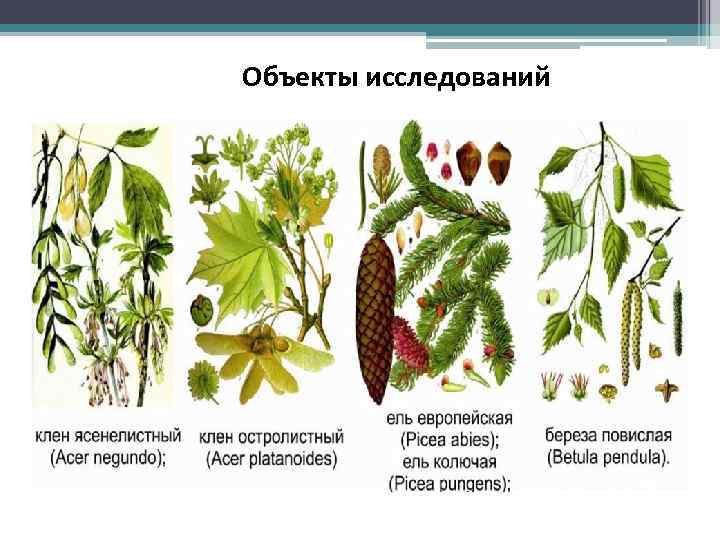 Объекты исследований

клен ясенелистный (Acer negundo);

клен остролистный (Acer platanoides)

ель европейская (Picea abies); ель колючая (Picea pungens);

береза повислая (Betula pendula).